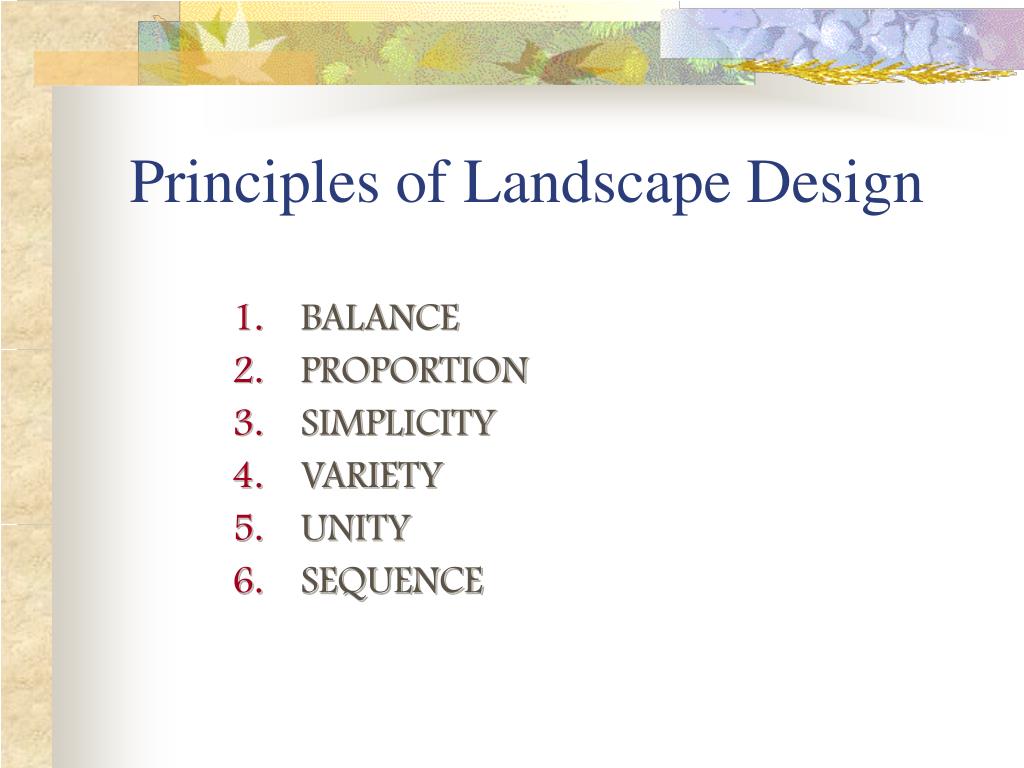 Principles of Landscape Design

1. BALANCE
2. PROPORTION
3. SIMPLICITY
4. VARIETY
5. UNITY
6. SEQUENCE